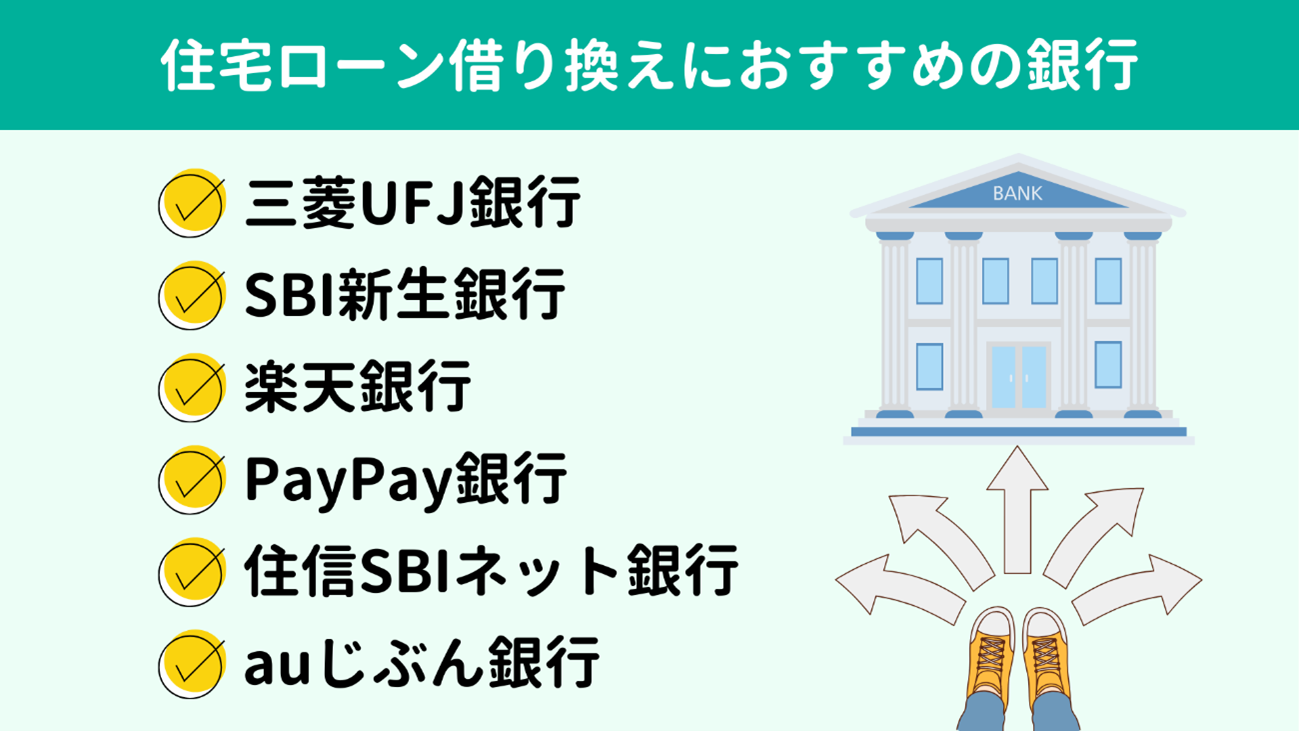 住宅ローン借り換えにおすすめの銀行

三菱UFJ銀行
SBI新生銀行
楽天銀行
PayPay銀行
住信SBIネット銀行
auじぶん銀行

BANK